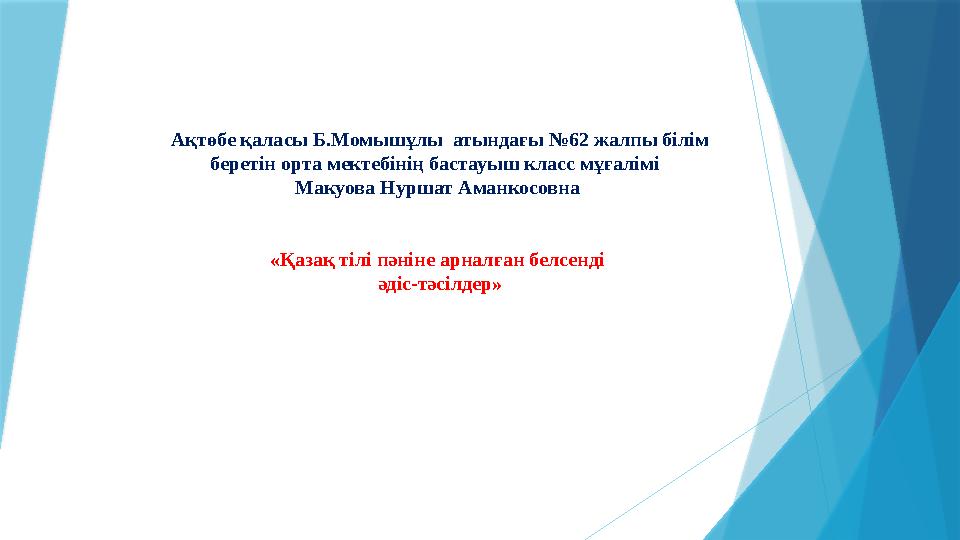 Ақтөбе қаласы Б.Момышұлы атындағы №62 жалпы білім беретін орта мектебінің бастауыш класс мұғалімі
Макуова Нуршат Аманкосовна

«Қазақ тілі пәніне арналған белсенді әдіс-тәсілдер»